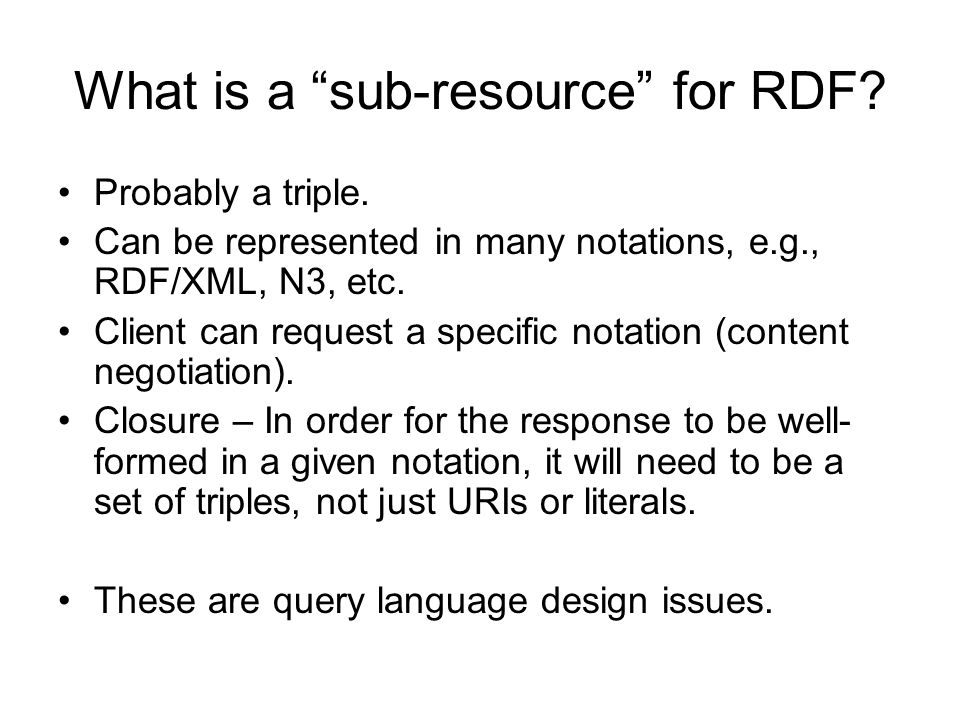 What is a “sub-resource” for RDF?

• Probably a triple.
• Can be represented in many notations, e.g., RDF/XML, N3, etc.
• Client can request a specific notation (content negotiation).
• Closure – In order for the response to be well-formed in a given notation, it will need to be a set of triples, not just URIs or literals.

• These are query language design issues.